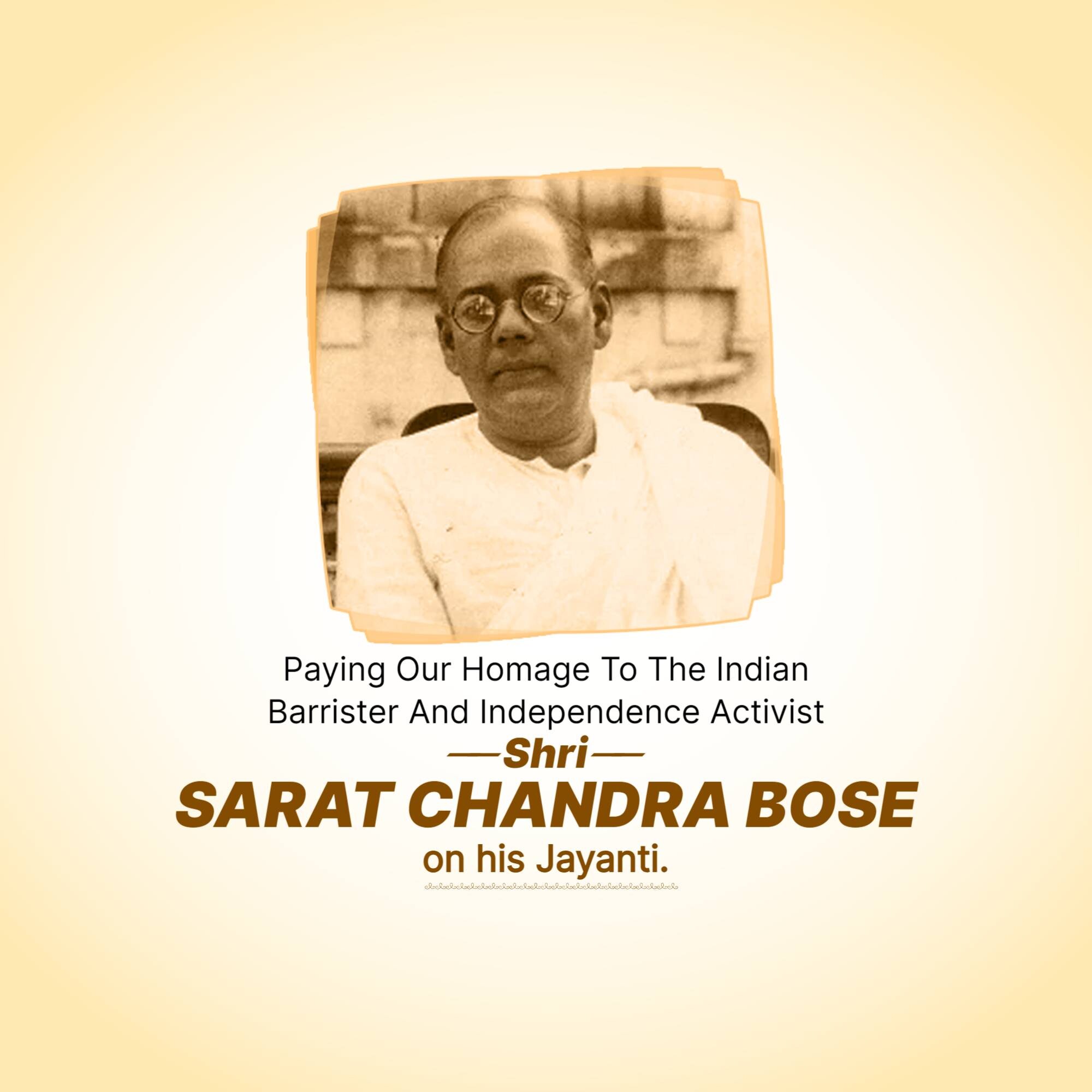 Paying Our Homage To The Indian Barrister And Independence Activist

Shri

SARAT CHANDRA BOSE

on his Jayanti.